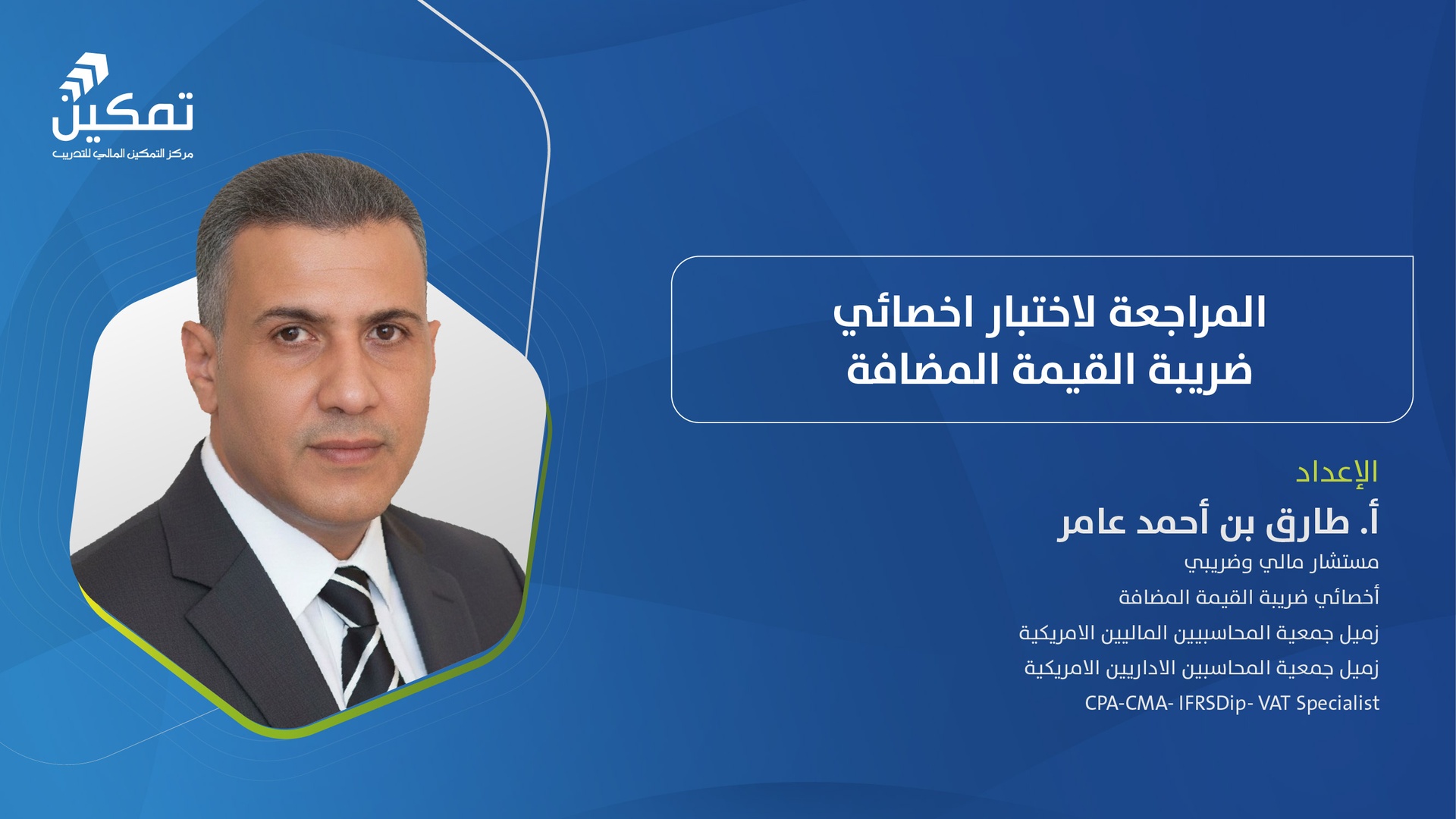 تمكين
مركز التمكين المالي للتدريب

المراجعة لاختبار اخصائي
ضريبة القيمة المضافة

الإعداد
أ. طارق بن أحمد عامر
مستشار مالي وضريبي
أخصائي ضريبة القيمة المضافة
زميل جمعية المحاسبيين الماليين الامريكية
زميل جمعية المحاسبين الاداريين الامريكية
CPA-CMA- IFRSDip- VAT Specialist